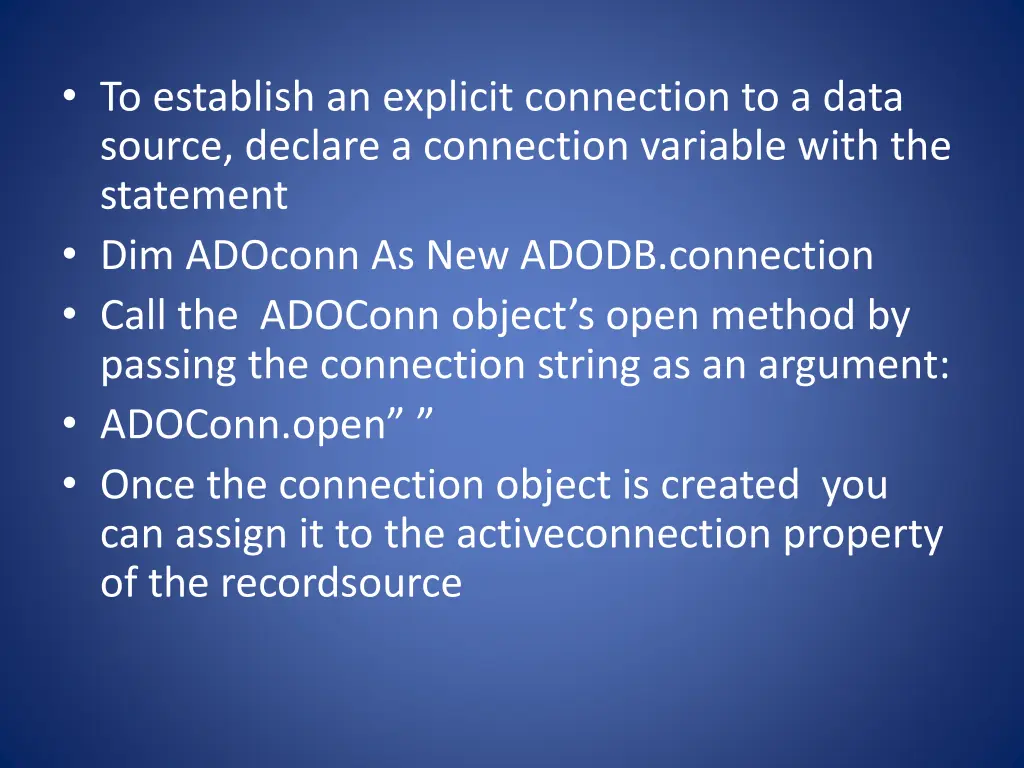 • To establish an explicit connection to a data source, declare a connection variable with the statement
• Dim ADOconn As New ADODB.connection
• Call the ADOConn object’s open method by passing the connection string as an argument:
• ADOConn.open” ”
• Once the connection object is created you can assign it to the activeconnection property of the recordsource